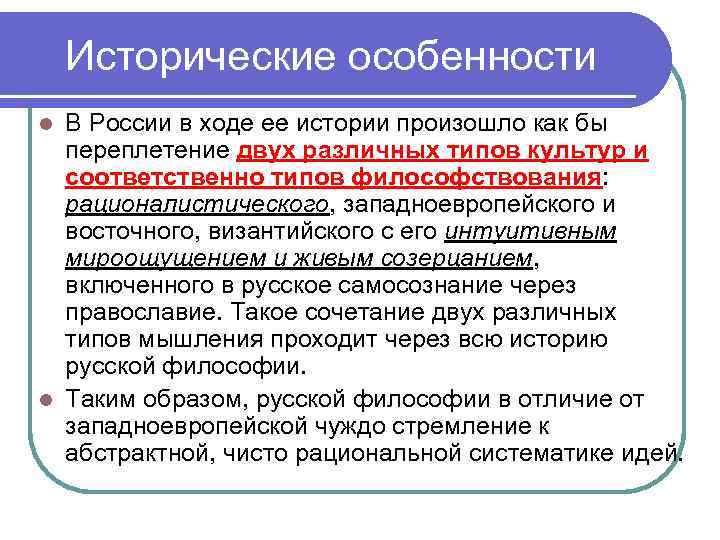 Исторические особенности

В России в ходе ее истории произошло как бы переплетение двух различных типов культур и соответственно типов философствования: рационалистического, западноевропейского и восточного, византийского с его интуитивным мироощущением и живым созерцанием, включенного в русское самосознание через православие. Такое сочетание двух различных типов мышления проходит через всю историю русской философии.

Таким образом, русской философии в отличие от западноевропейской чуждо стремление к абстрактной, чисто рациональной систематике идей.